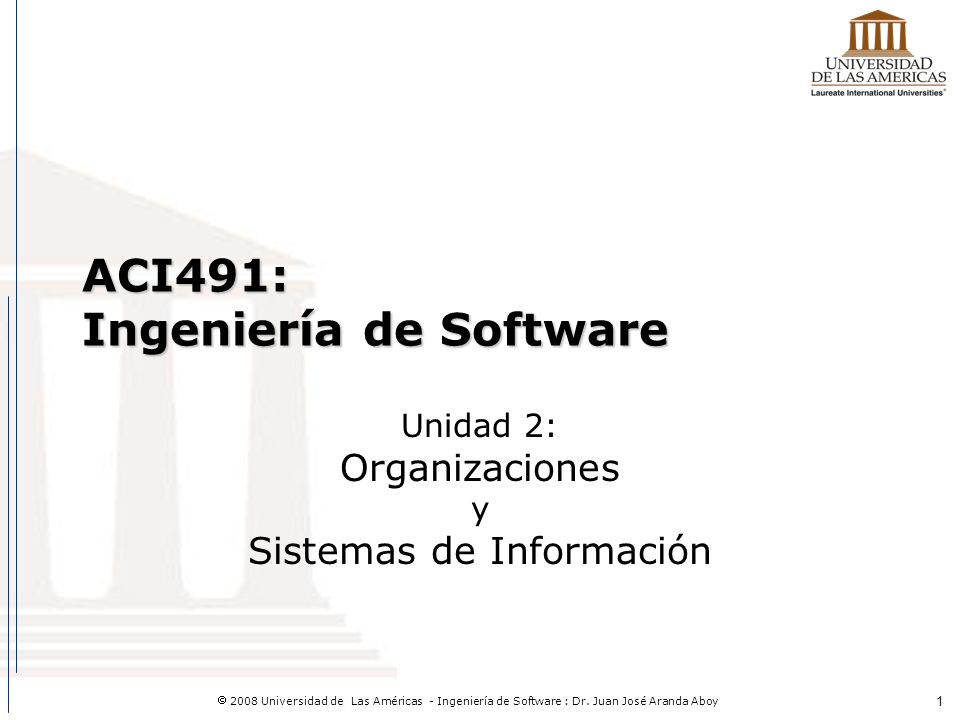 UNIVERSIDAD
DE LAS AMERICAS
Laureate International Universities

ACI491:
Ingeniería de Software

Unidad 2:
Organizaciones
y
Sistemas de Información

© 2008 Universidad de Las Américas - Ingeniería de Software : Dr. Juan José Aranda Aboy

1